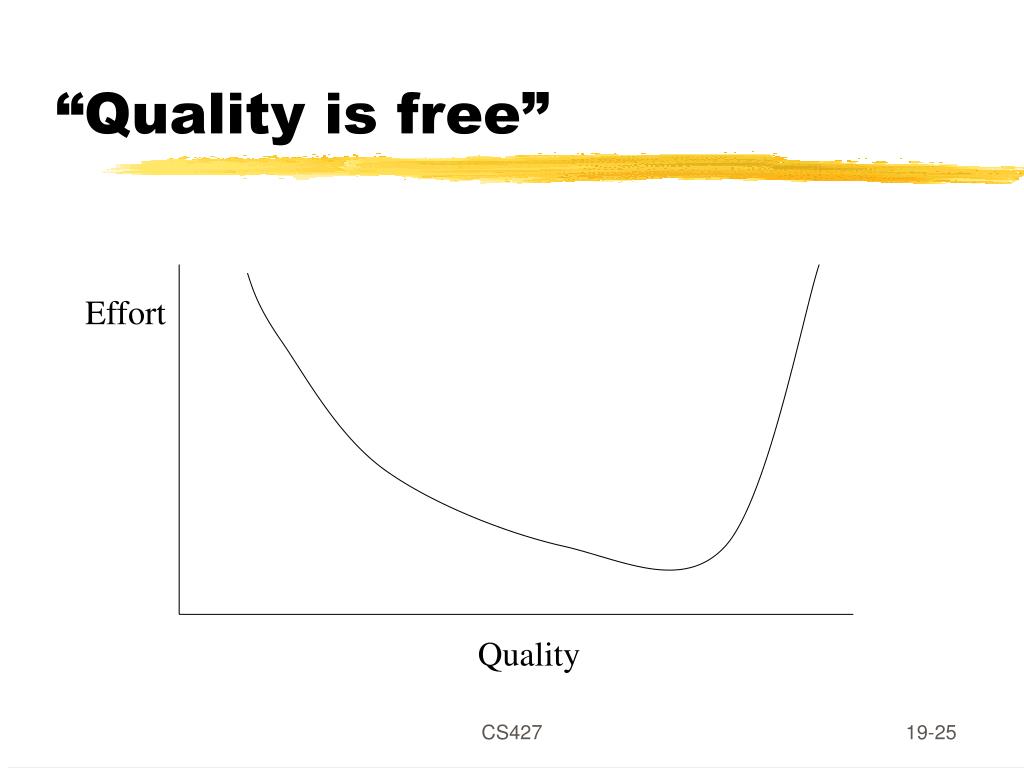 “Quality is free”

Effort

Quality

CS427

19-25